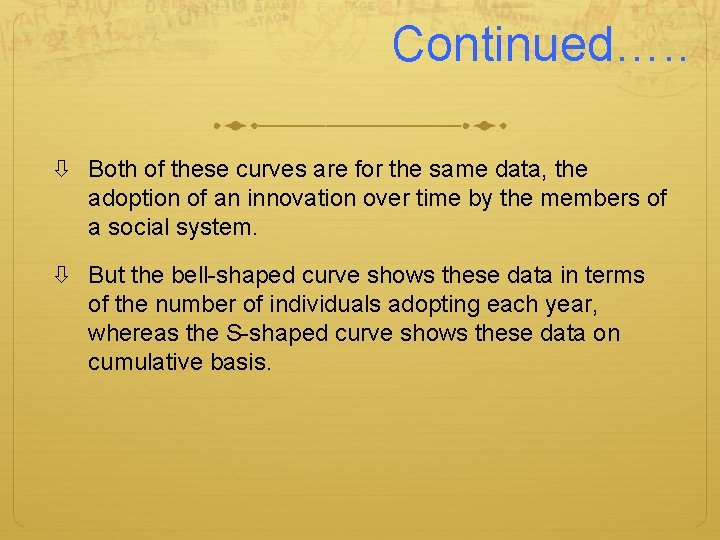 Continued…..

⇩ Both of these curves are for the same data, the adoption of an innovation over time by the members of a social system.

⇩ But the bell-shaped curve shows these data in terms of the number of individuals adopting each year, whereas the S-shaped curve shows these data on cumulative basis.